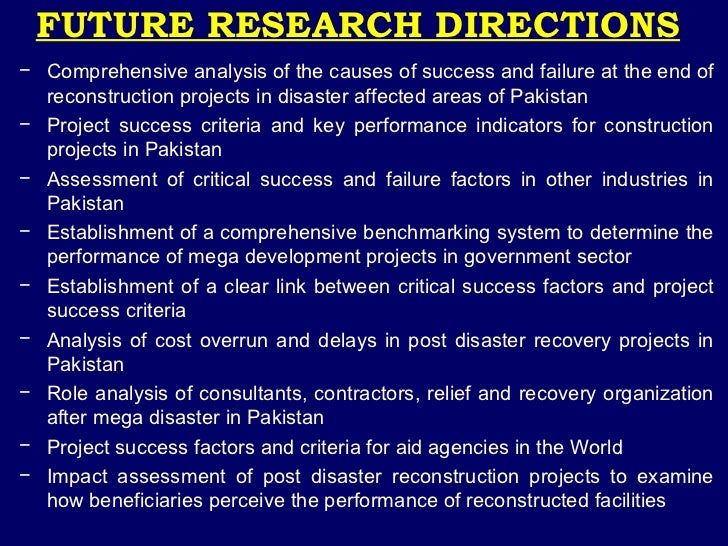 FUTURE RESEARCH DIRECTIONS

− Comprehensive analysis of the causes of success and failure at the end of reconstruction projects in disaster affected areas of Pakistan
− Project success criteria and key performance indicators for construction projects in Pakistan
− Assessment of critical success and failure factors in other industries in Pakistan
− Establishment of a comprehensive benchmarking system to determine the performance of mega development projects in government sector
− Establishment of a clear link between critical success factors and project success criteria
− Analysis of cost overrun and delays in post disaster recovery projects in Pakistan
− Role analysis of consultants, contractors, relief and recovery organization after mega disaster in Pakistan
− Project success factors and criteria for aid agencies in the World
− Impact assessment of post disaster reconstruction projects to examine how beneficiaries perceive the performance of reconstructed facilities